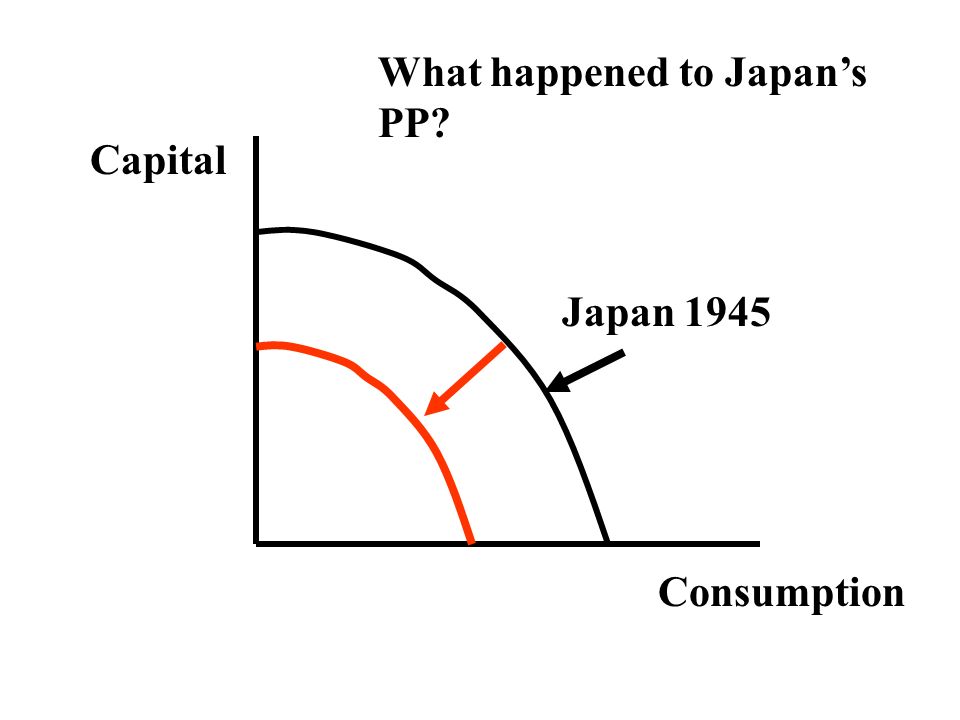 What happened to Japan's PP?

Capital

Japan 1945

Consumption